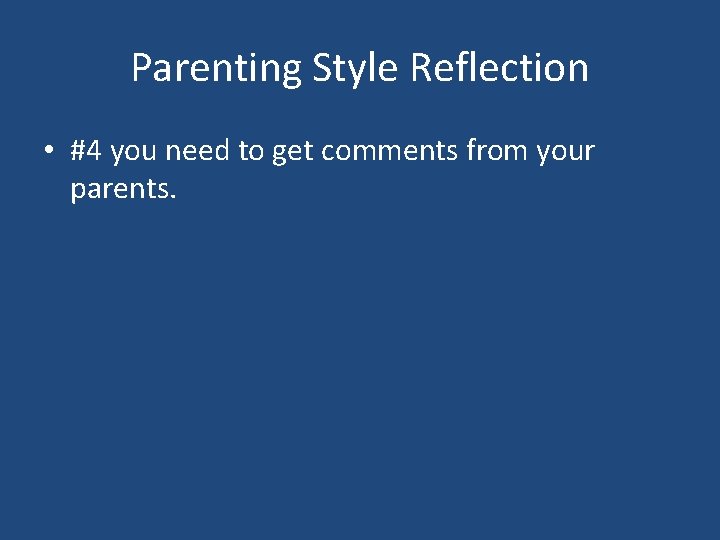 Parenting Style Reflection

• #4 you need to get comments from your parents.